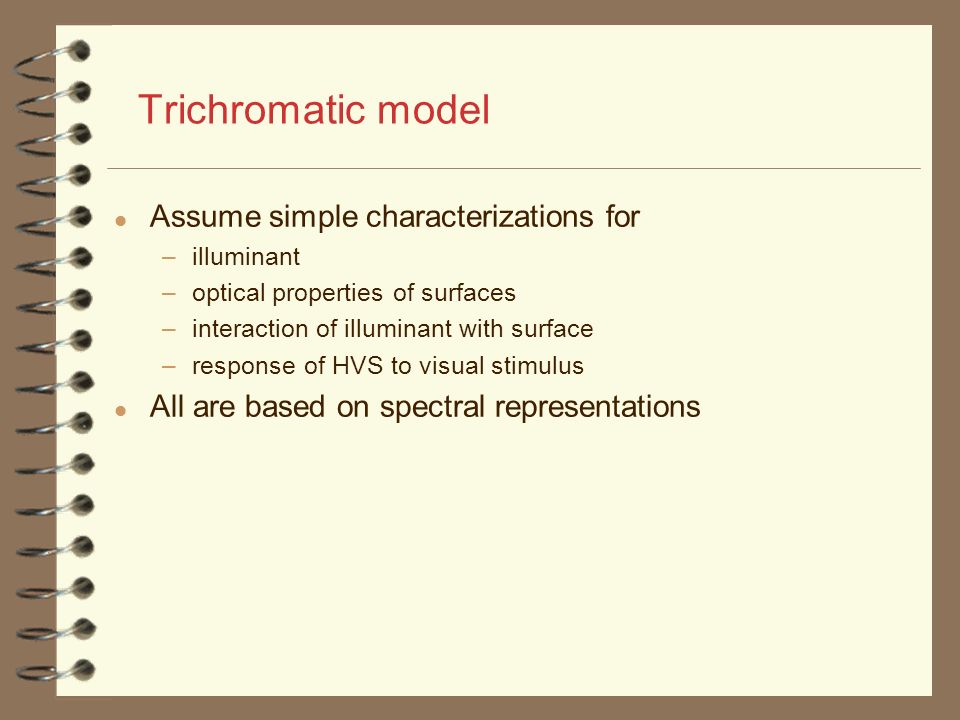 Trichromatic model

- Assume simple characterizations for
  - illuminant
  - optical properties of surfaces
  - interaction of illuminant with surface
  - response of HVS to visual stimulus
- All are based on spectral representations